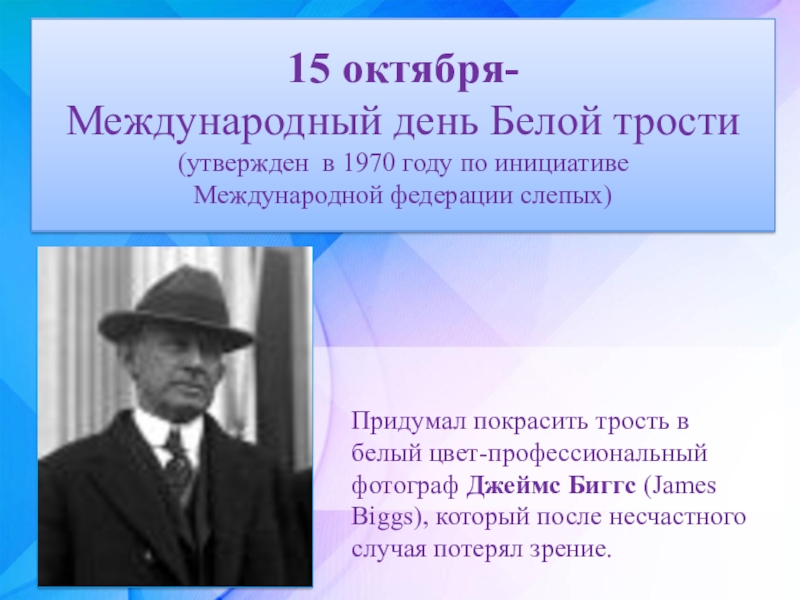 15 октября-
Международный день Белой трости
(утвержден в 1970 году по инициативе Международной федерации слепых)

Придумал покрасить трость в белый цвет-профессиональный фотограф Джеймс Биггс (James Biggs), который после несчастного случая потерял зрение.